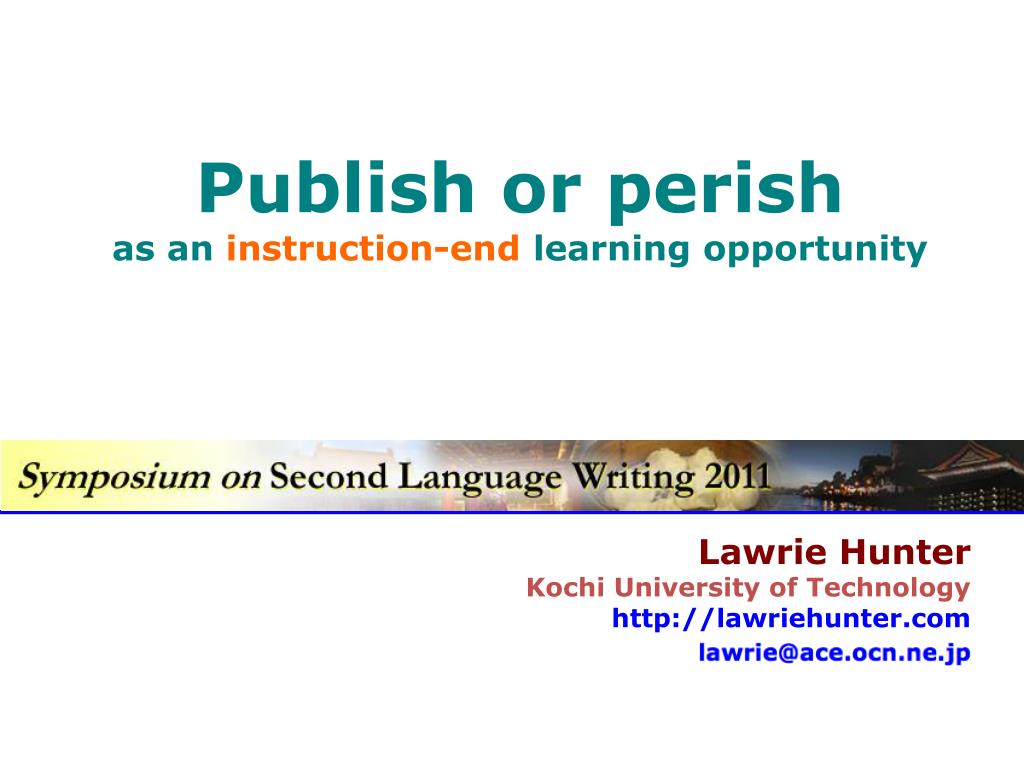 Publish or perish
as an instruction-end learning opportunity

Symposium on Second Language Writing 2011

Lawrie Hunter
Kochi University of Technology
http://lawriehunter.com
lawrie@ace.ocn.ne.jp